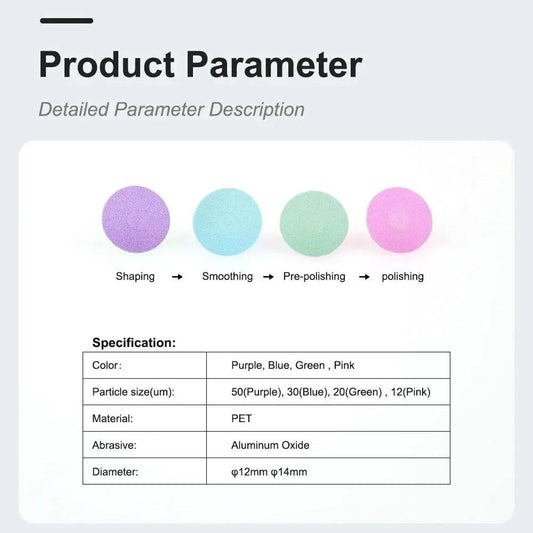 Product Parameter

Detailed Parameter Description

Shaping → Smoothing → Pre-polishing → polishing

Specification:

| Color: | Purple, Blue, Green , Pink |
|---|---|
| Particle size(um): | 50(Purple), 30(Blue), 20(Green) , 12(Pink) |
| Material: | PET |
| Abrasive: | Aluminum Oxide |
| Diameter: | φ12mm φ14mm |